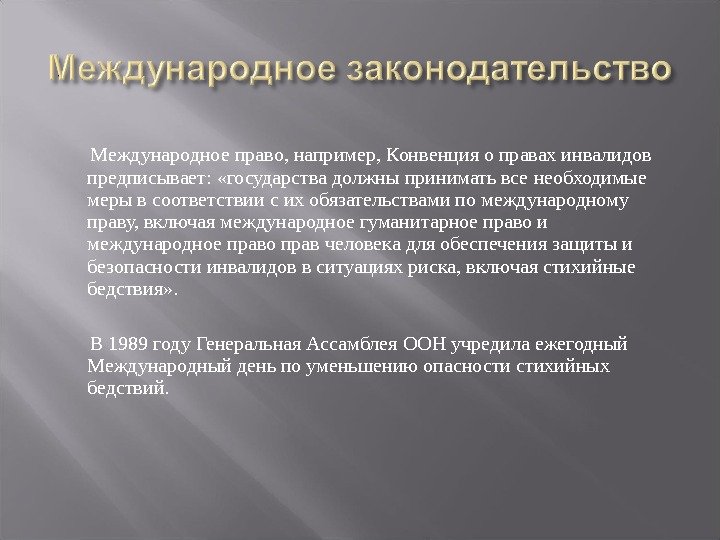 Международное законодательство

Международное право, например, Конвенция о правах инвалидов предписывает: «государства должны принимать все необходимые меры в соответствии с их обязательствами по международному праву, включая международное гуманитарное право и международное право прав человека для обеспечения защиты и безопасности инвалидов в ситуациях риска, включая стихийные бедствия».

В 1989 году Генеральная Ассамблея ООН учредила ежегодный Международный день по уменьшению опасности стихийных бедствий.